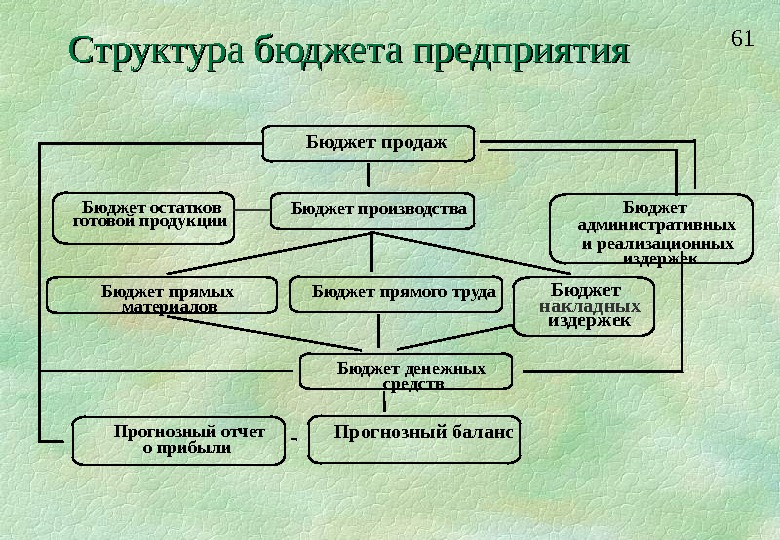 Структура бюджета предприятия

61

Бюджет продаж

Бюджет остатков готовой продукции

Бюджет производства

Бюджет административных и реализационных издержек

Бюджет прямых материалов

Бюджет прямого труда

Бюджет накладных издержек

Бюджет денежных средств

Прогнозный отчет о прибыли

Прогнозный баланс